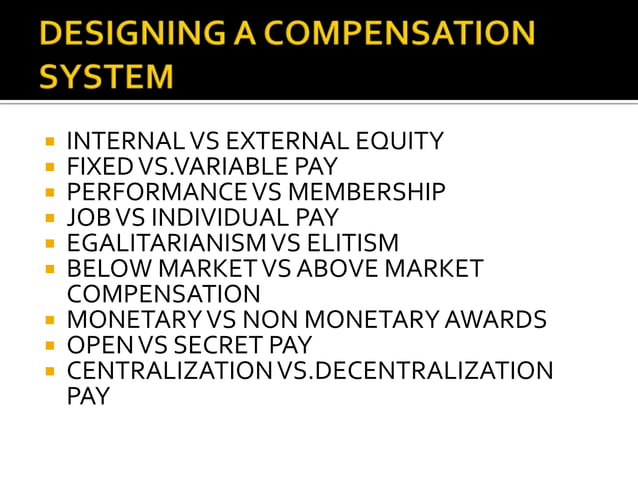 DESIGNING A COMPENSATION SYSTEM

- INTERNAL VS EXTERNAL EQUITY
- FIXED VS.VARIABLE PAY
- PERFORMANCE VS MEMBERSHIP
- JOB VS INDIVIDUAL PAY
- EGALITARIANISM VS ELITISM
- BELOW MARKET VS ABOVE MARKET COMPENSATION
- MONETARY VS NON MONETARY AWARDS
- OPEN VS SECRET PAY
- CENTRALIZATION VS.DECENTRALIZATION PAY